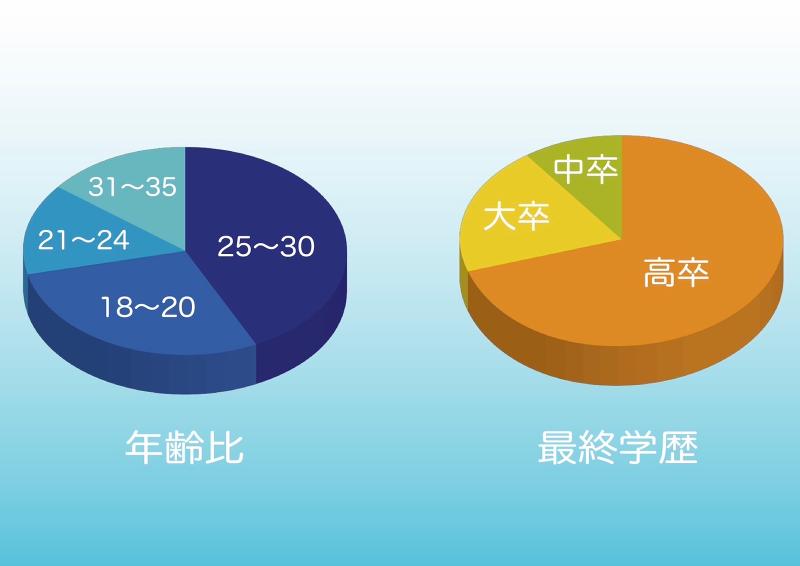 31〜35
21〜24
25〜30
18〜20

年齢比

中卒
大卒
高卒

最終学歴